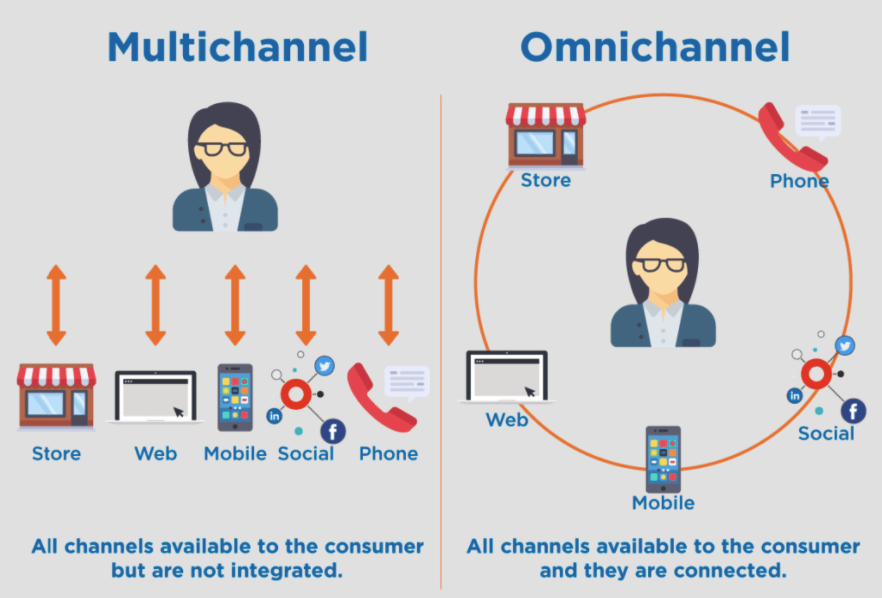 Multichannel

Store Web Mobile Social Phone

All channels available to the consumer but are not integrated.

Omnichannel

Store

Phone

Web

Social

Mobile

All channels available to the consumer and they are connected.